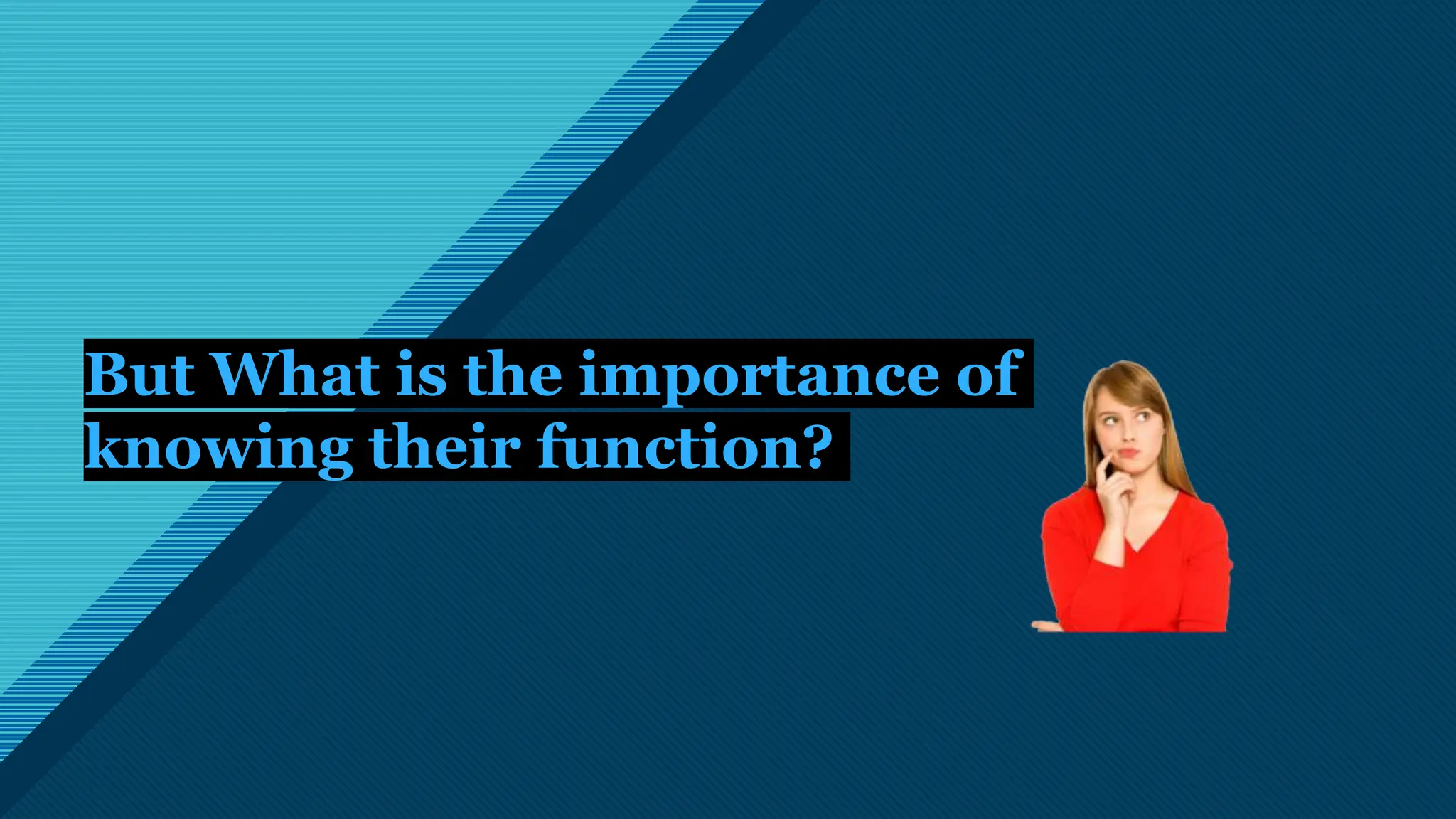 But What is the importance of knowing their function?